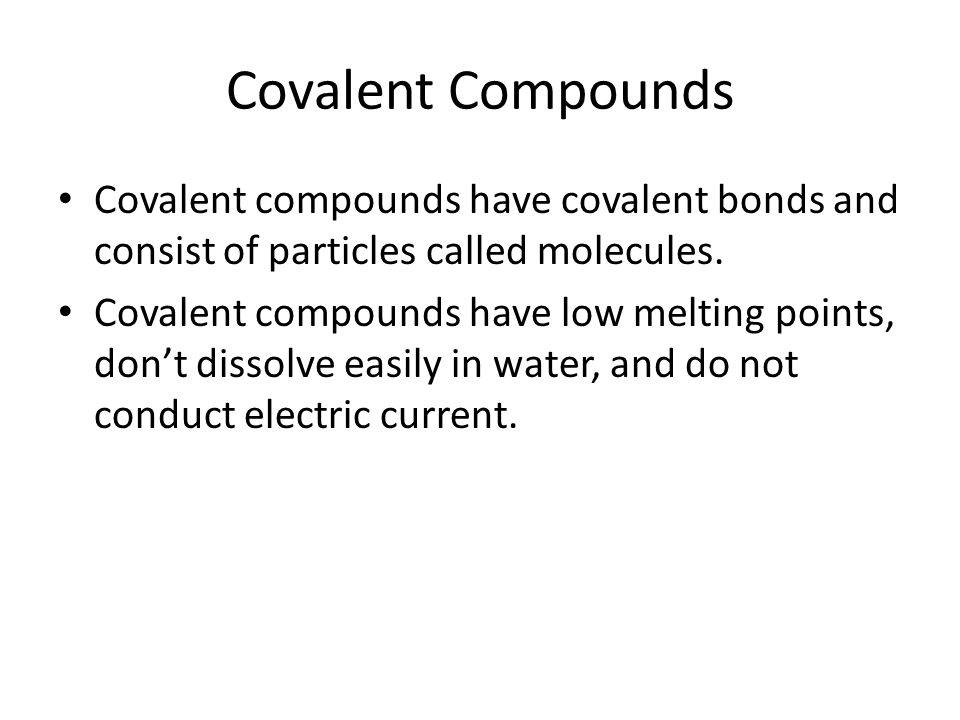 Covalent Compounds

• Covalent compounds have covalent bonds and consist of particles called molecules.

• Covalent compounds have low melting points, don’t dissolve easily in water, and do not conduct electric current.